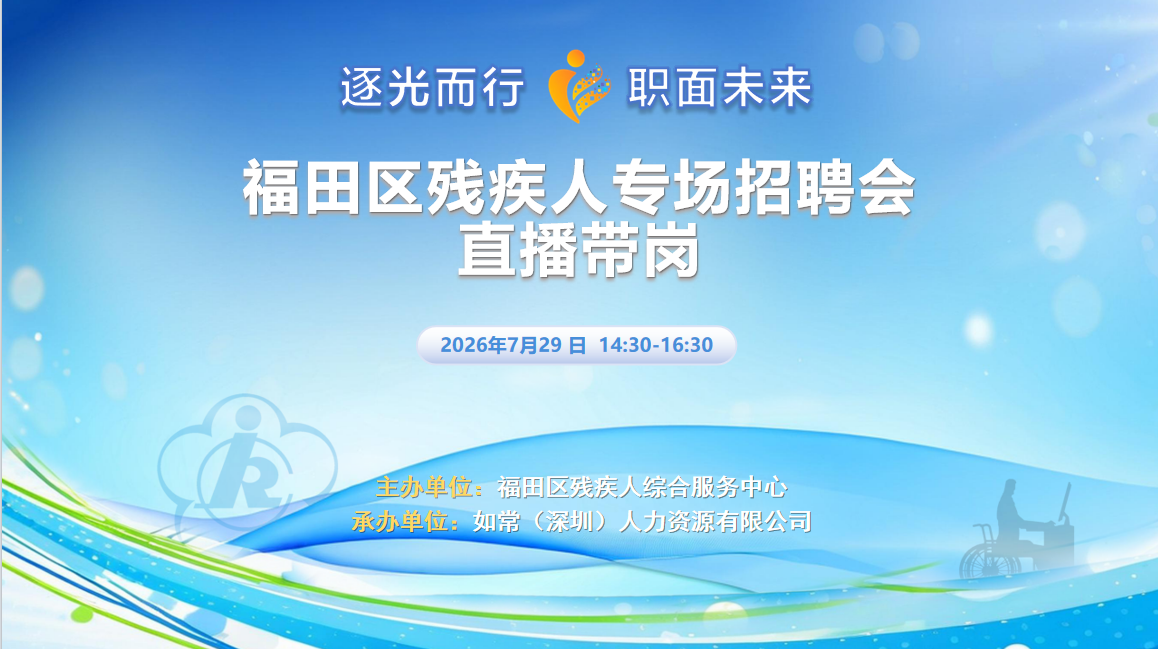 逐光而行 职面未来

福田区残疾人专场招聘会
直播带岗

2026年7月29 日 14:30-16:30

主办单位：福田区残疾人综合服务中心
承办单位：如常（深圳）人力资源有限公司